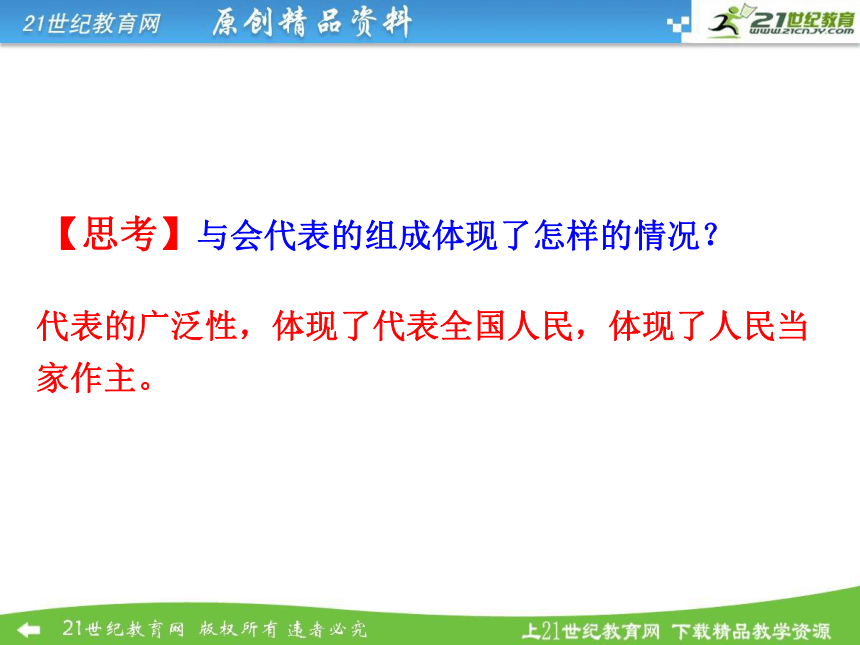 21世纪教育网 原创精品资料

21世纪教育 www.21cnjy.com

【思考】与会代表的组成体现了怎样的情况？

代表的广泛性，体现了代表全国人民，体现了人民当家作主。

21世纪教育网 版权所有 违者必究

上21世纪教育网 下载精品教学资源